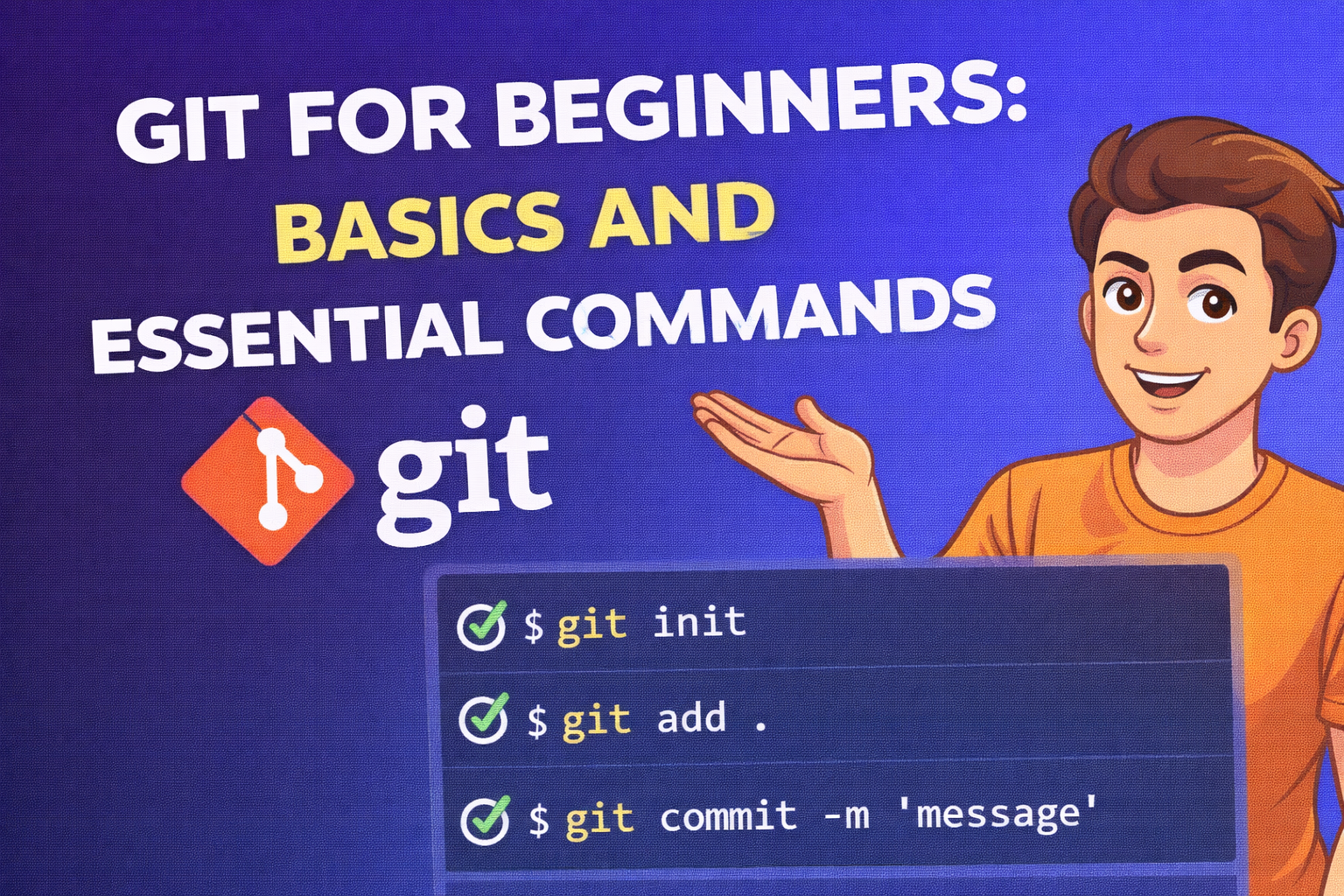 GIT FOR BEGINNERS:
BASICS AND
ESSENTIAL COMMANDS

git

$ git init
$ git add .
$ git commit -m 'message'